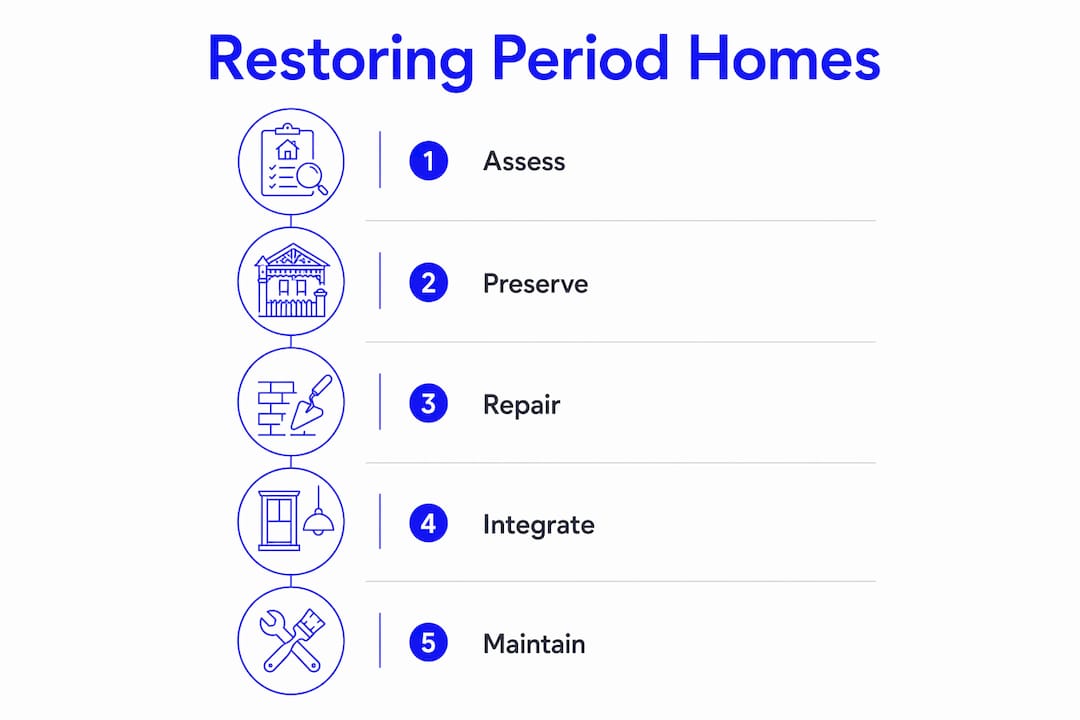 Restoring Period Homes

1 Assess

2 Preserve

3 Repair

4 Integrate

5 Maintain